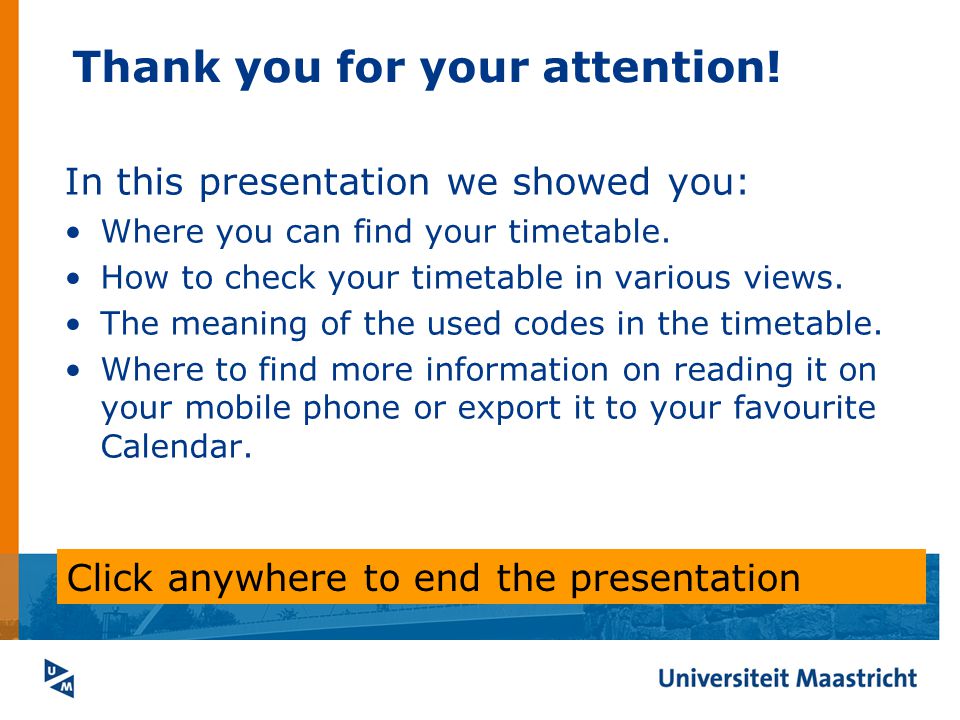 Thank you for your attention!

In this presentation we showed you:

• Where you can find your timetable.
• How to check your timetable in various views.
• The meaning of the used codes in the timetable.
• Where to find more information on reading it on your mobile phone or export it to your favourite Calendar.

Click anywhere to end the presentation

UM

Universiteit Maastricht